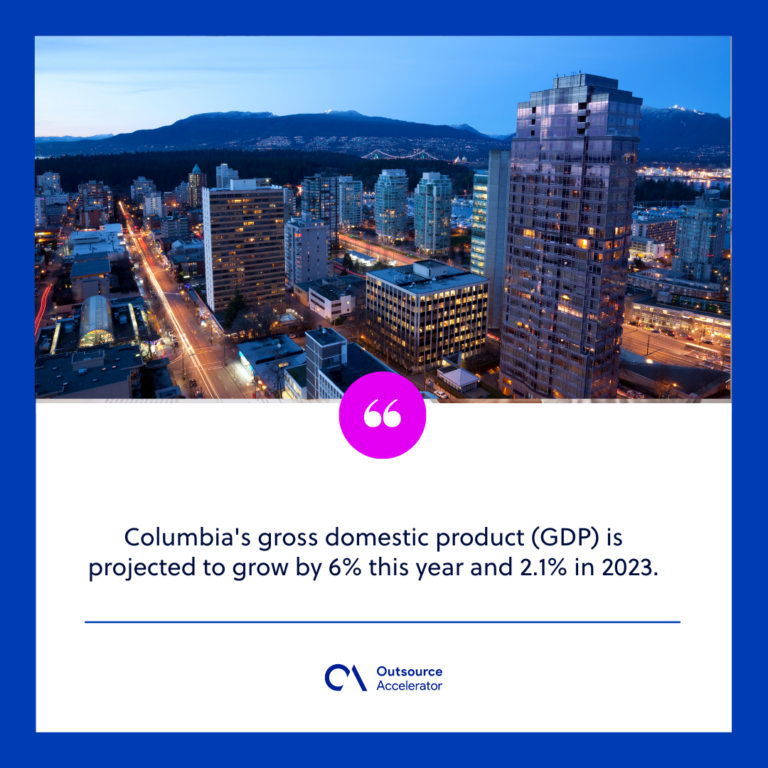 “

Columbia's gross domestic product (GDP) is projected to grow by 6% this year and 2.1% in 2023.

Outsource Accelerator